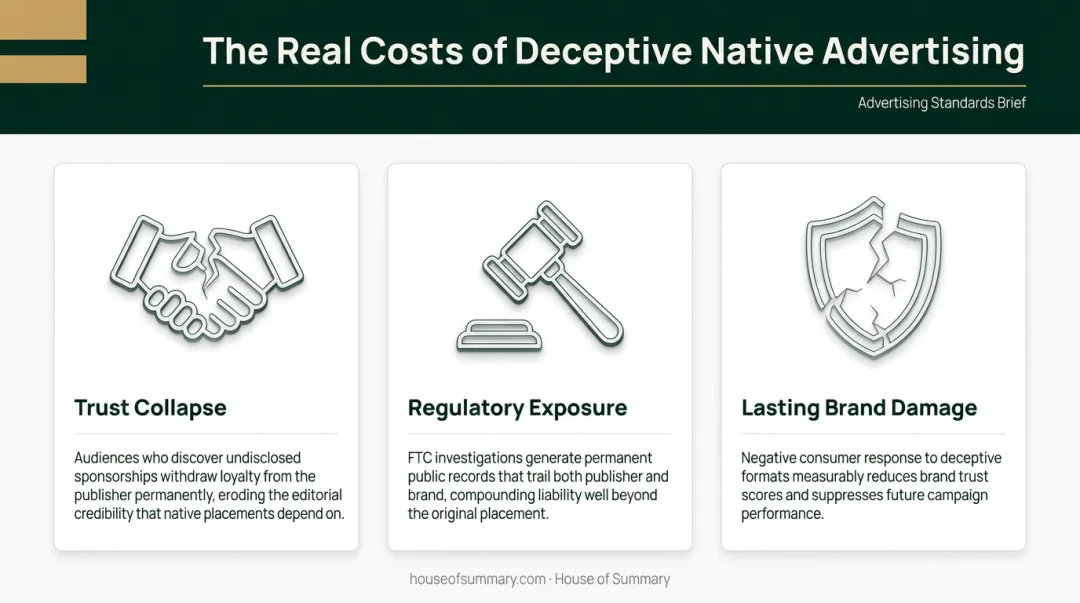 The Real Costs of Deceptive Native Advertising

Advertising Standards Brief

Trust Collapse

Audiences who discover undisclosed sponsorships withdraw loyalty from the publisher permanently, eroding the editorial credibility that native placements depend on.

Regulatory Exposure

FTC investigations generate permanent public records that trail both publisher and brand, compounding liability well beyond the original placement.

Lasting Brand Damage

Negative consumer response to deceptive formats measurably reduces brand trust scores and suppresses future campaign performance.

houseofsummary.com · House of Summary